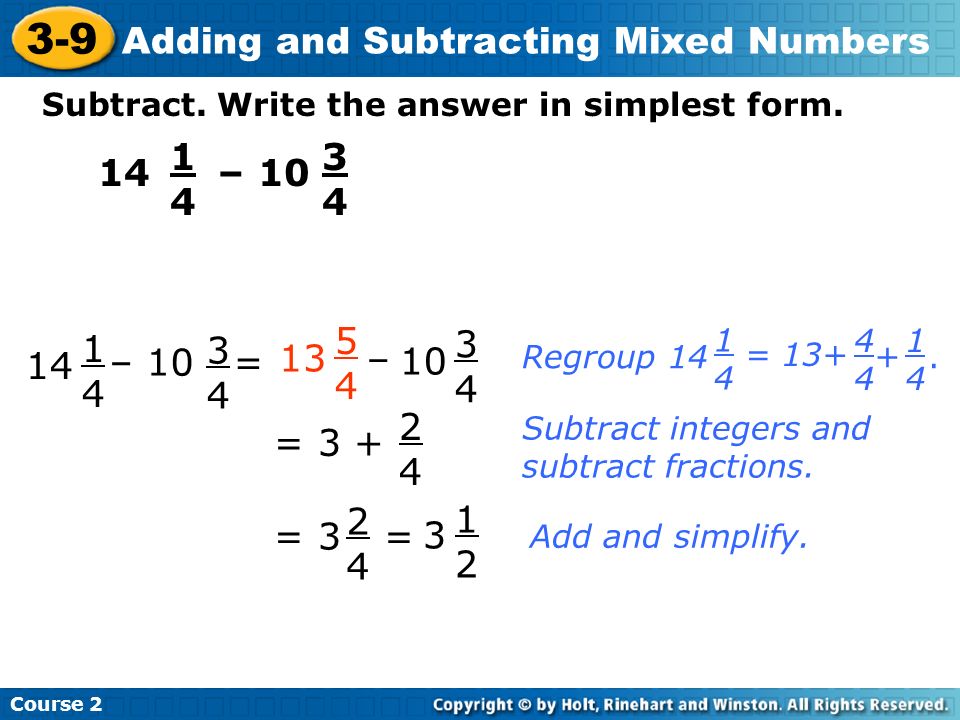 3-9 Adding and Subtracting Mixed Numbers

Subtract. Write the answer in simplest form.

$14\frac{1}{4} - 10\frac{3}{4}$

$14\frac{1}{4} - 10\frac{3}{4} = 13\frac{5}{4} - 10\frac{3}{4}$ Regroup $14\frac{1}{4} = 13 + \frac{4}{4} + \frac{1}{4}$.

$= 3 + \frac{2}{4}$ Subtract integers and subtract fractions.

$= 3\frac{2}{4} = 3\frac{1}{2}$ Add and simplify.

Course 2

Copyright © by Holt, Rinehart and Winston. All Rights Reserved.